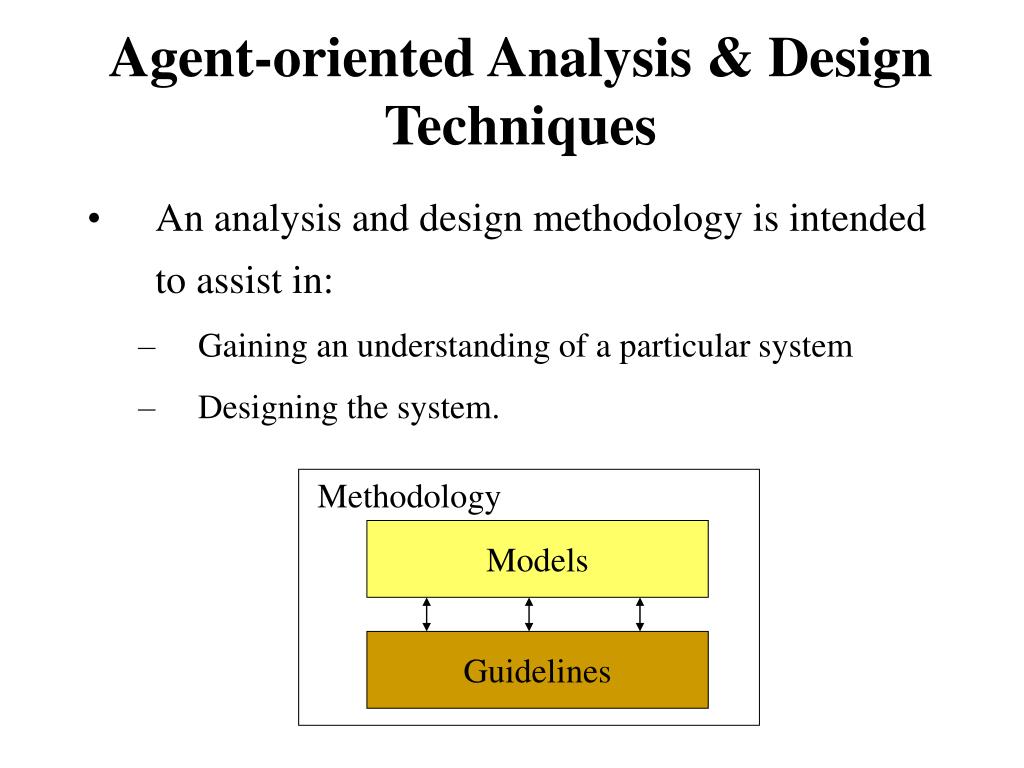 Agent-oriented Analysis & Design Techniques

• An analysis and design methodology is intended to assist in:

– Gaining an understanding of a particular system

– Designing the system.

Methodology

Models

Guidelines